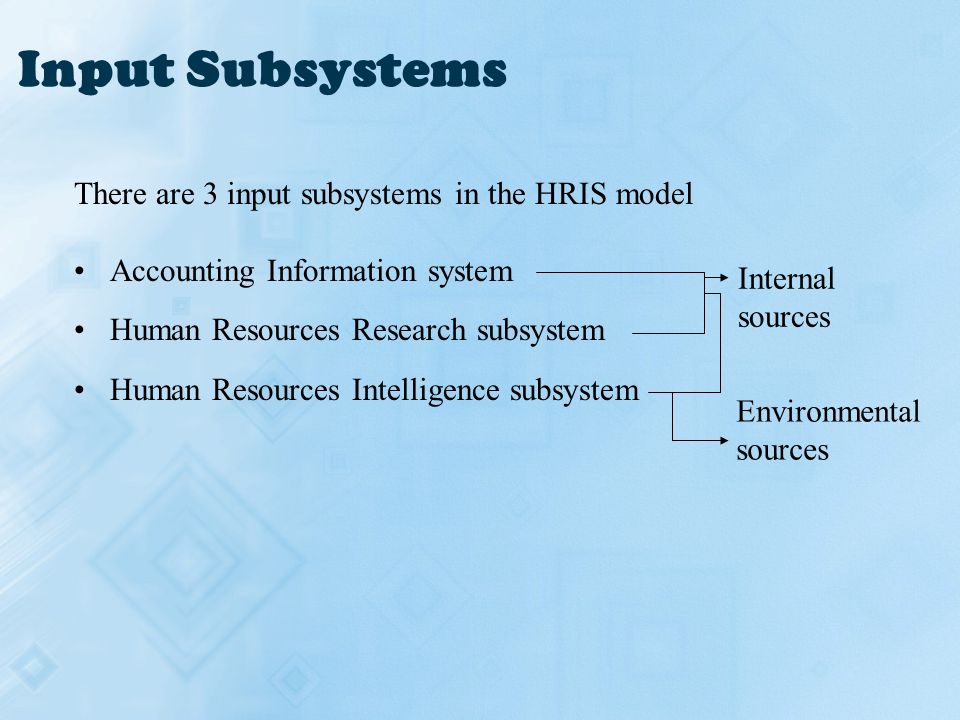 Input Subsystems

There are 3 input subsystems in the HRIS model

• Accounting Information system
• Human Resources Research subsystem
• Human Resources Intelligence subsystem

Internal sources

Environmental sources